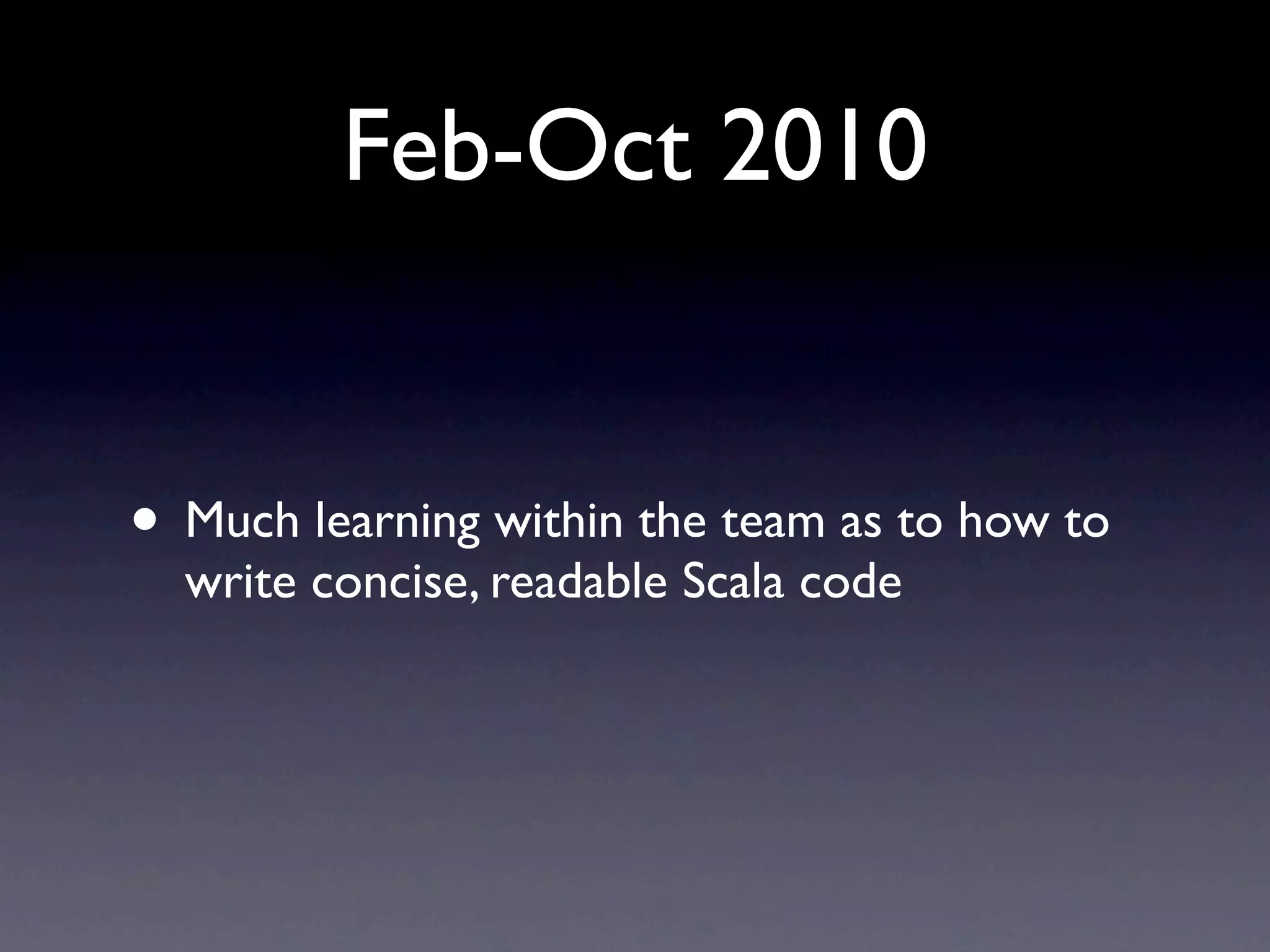 Feb-Oct 2010

• Much learning within the team as to how to write concise, readable Scala code